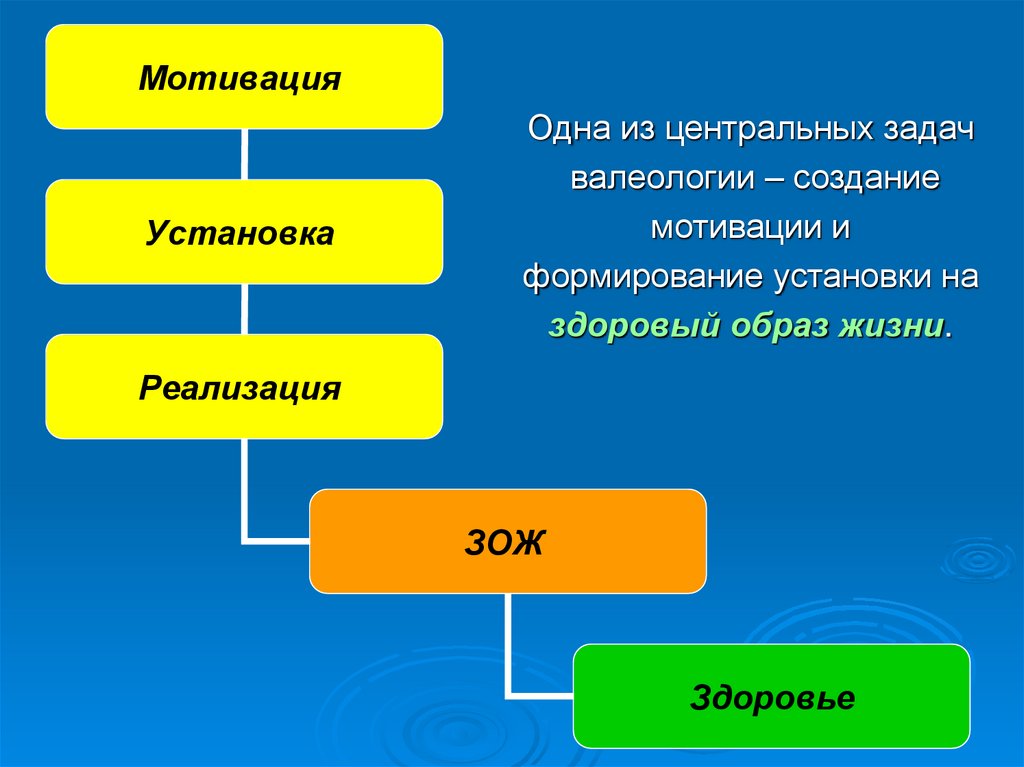 Мотивация

Установка

Реализация

ЗОЖ

Здоровье

Одна из центральных задач валеологии – создание мотивации и формирование установки на здоровый образ жизни.